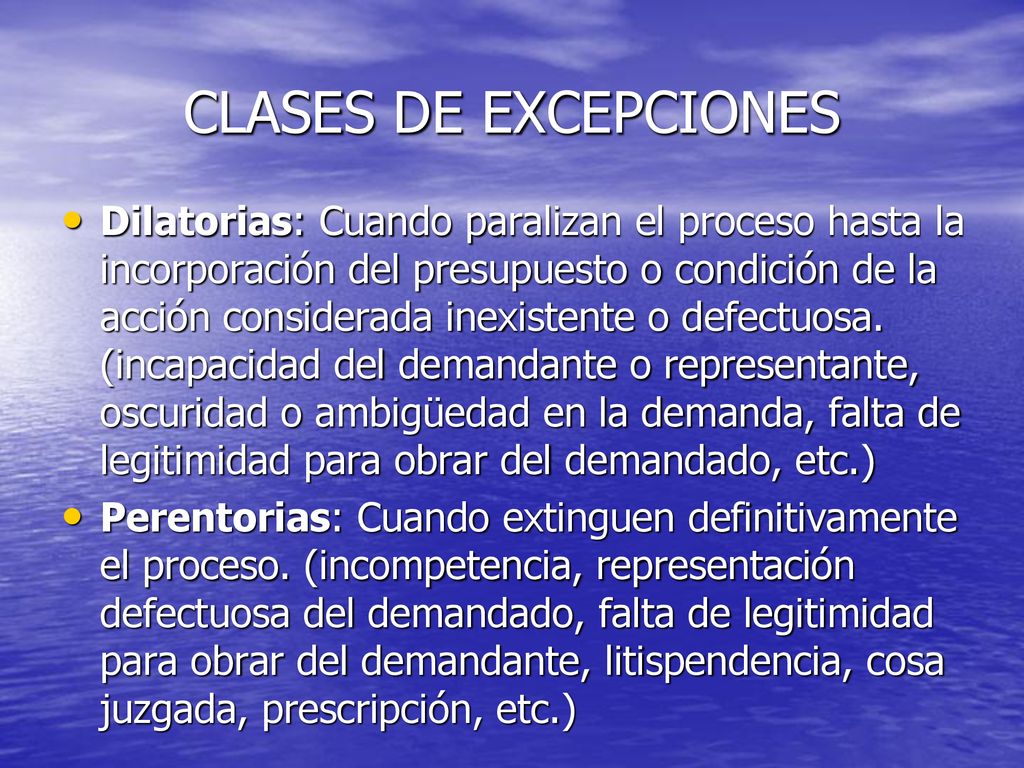 CLASES DE EXCEPCIONES

• Dilatorias: Cuando paralizan el proceso hasta la incorporación del presupuesto o condición de la acción considerada inexistente o defectuosa. (incapacidad del demandante o representante, oscuridad o ambigüedad en la demanda, falta de legitimidad para obrar del demandado, etc.)

• Perentorias: Cuando extinguen definitivamente el proceso. (incompetencia, representación defectuosa del demandado, falta de legitimidad para obrar del demandante, litispendencia, cosa juzgada, prescripción, etc.)